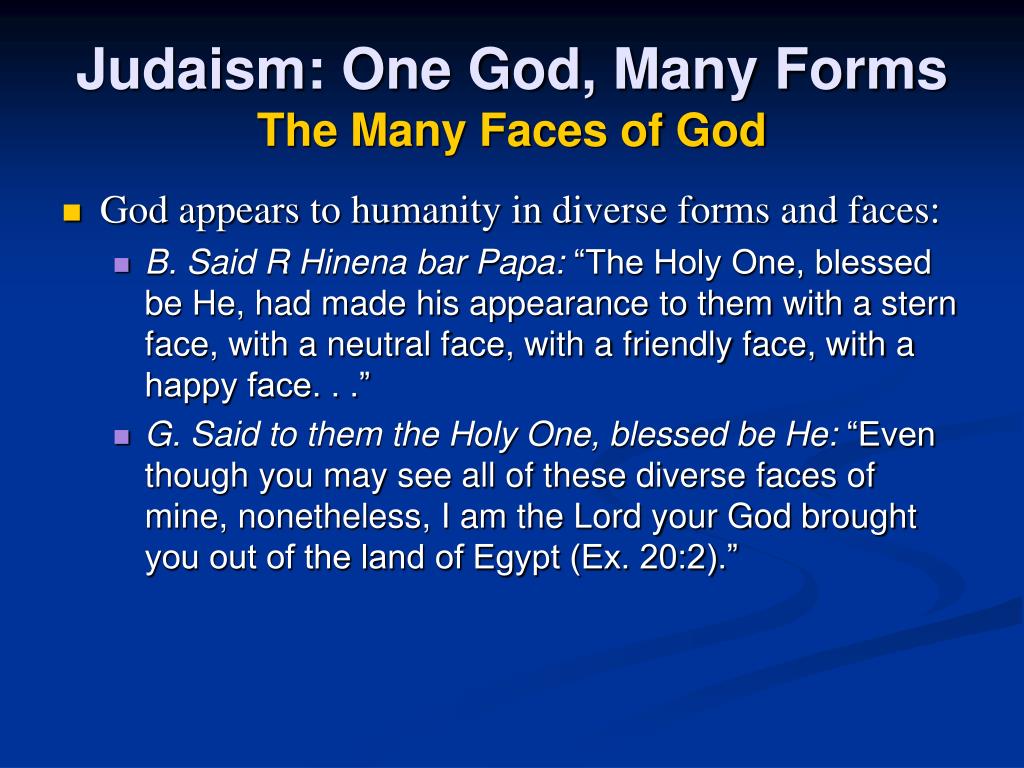 Judaism: One God, Many Forms
The Many Faces of God

God appears to humanity in diverse forms and faces:

B. Said R Hinena bar Papa: “The Holy One, blessed be He, had made his appearance to them with a stern face, with a neutral face, with a friendly face, with a happy face. . .”

G. Said to them the Holy One, blessed be He: “Even though you may see all of these diverse faces of mine, nonetheless, I am the Lord your God brought you out of the land of Egypt (Ex. 20:2).”